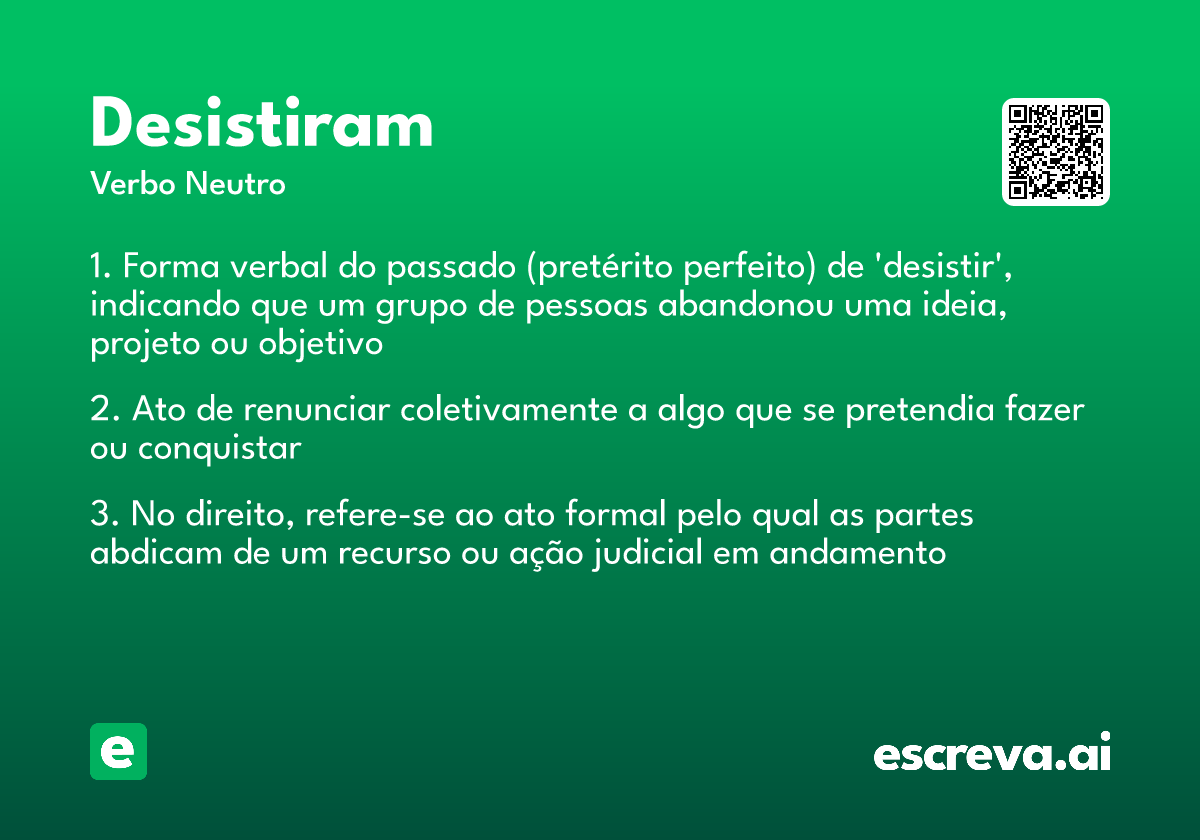 Desistiram
Verbo Neutro

1. Forma verbal do passado (pretérito perfeito) de 'desistir', indicando que um grupo de pessoas abandonou uma ideia, projeto ou objetivo

2. Ato de renunciar coletivamente a algo que se pretendia fazer ou conquistar

3. No direito, refere-se ao ato formal pelo qual as partes abdicam de um recurso ou ação judicial em andamento

e

escreva.ai